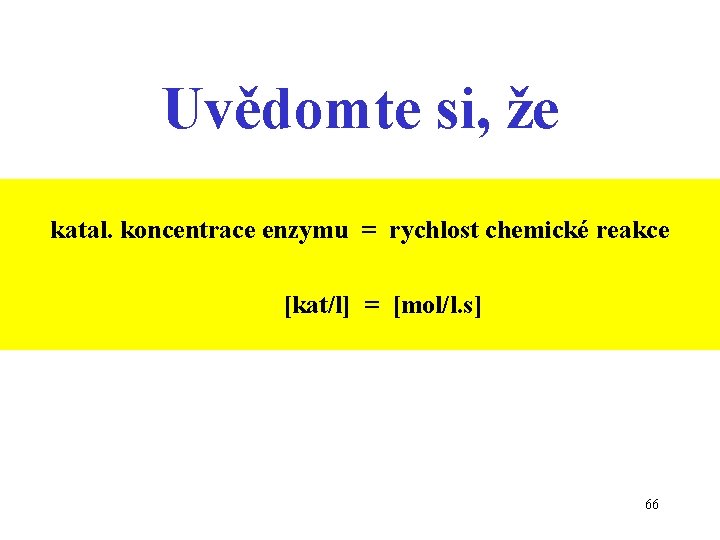 Uvědomte si, že

katal. koncentrace enzymu = rychlost chemické reakce

[kat/l] = [mol/l.s]

66